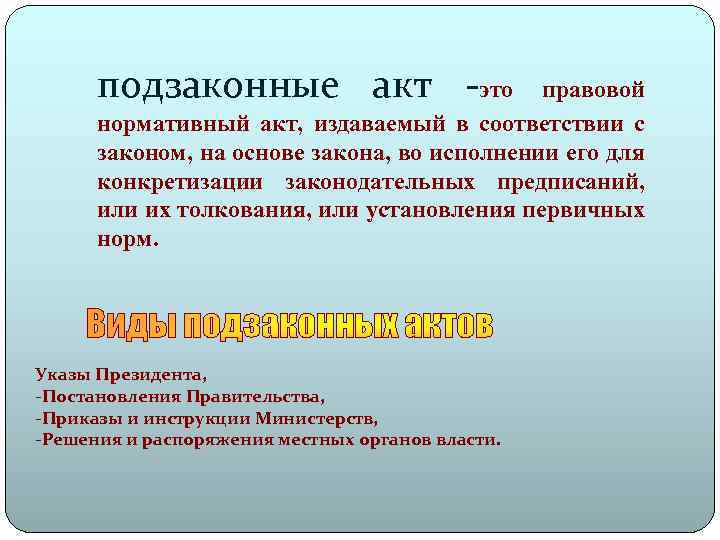 подзаконные акт -это правовой нормативный акт, издаваемый в соответствии с законом, на основе закона, во исполнении его для конкретизации законодательных предписаний, или их толкования, или установления первичных норм.

Виды подзаконных актов

Указы Президента,
-Постановления Правительства,
-Приказы и инструкции Министерств,
-Решения и распоряжения местных органов власти.